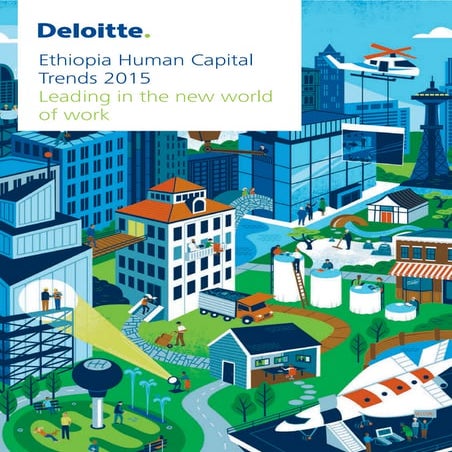 Deloitte.

Ethiopia Human Capital Trends 2015
Leading in the new world of work